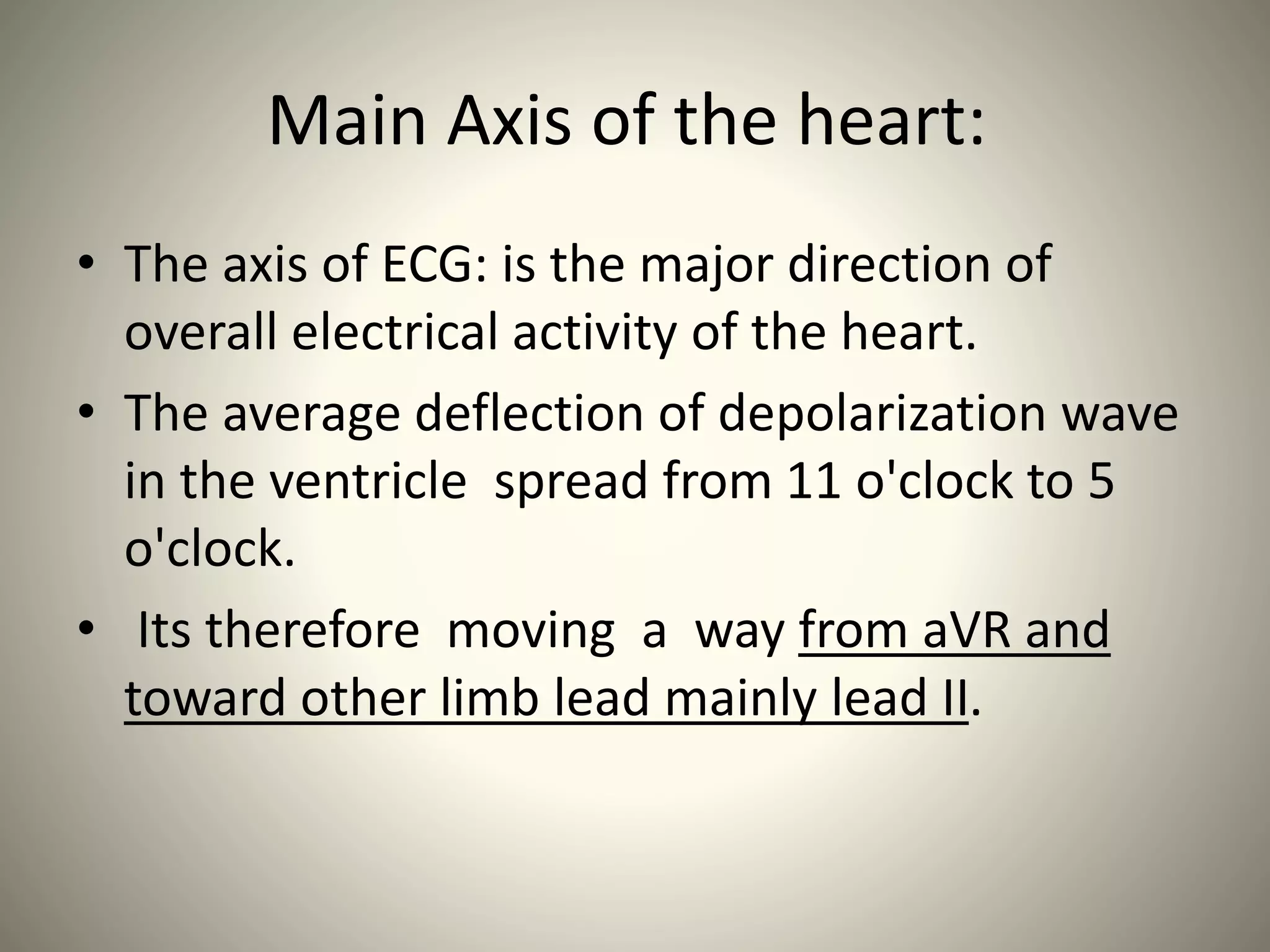 Main Axis of the heart:

• The axis of ECG: is the major direction of overall electrical activity of the heart.

• The average deflection of depolarization wave in the ventricle spread from 11 o'clock to 5 o'clock.

• Its therefore moving a way from aVR and toward other limb lead mainly lead II.